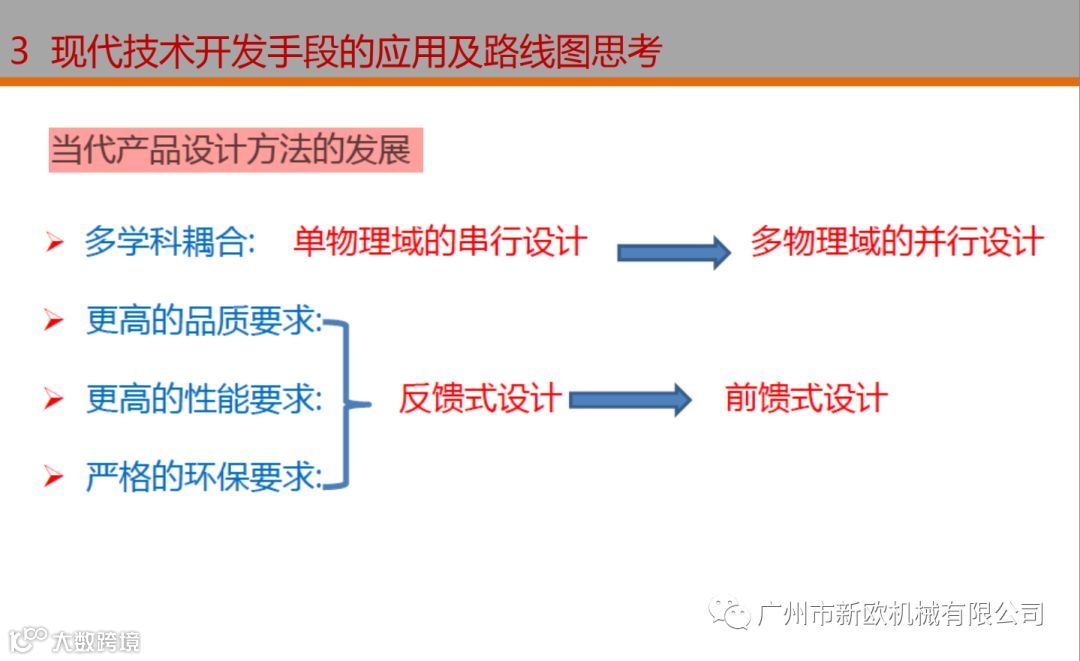 3 现代技术开发手段的应用及路线图思考

当代产品设计方法的发展

➢ 多学科耦合: 单物理域的串行设计 多物理域的并行设计

➢ 更高的品质要求:

➢ 更高的性能要求: 反馈式设计 前馈式设计

➢ 严格的环保要求:

广州市新欧机械有限公司

大数跨境